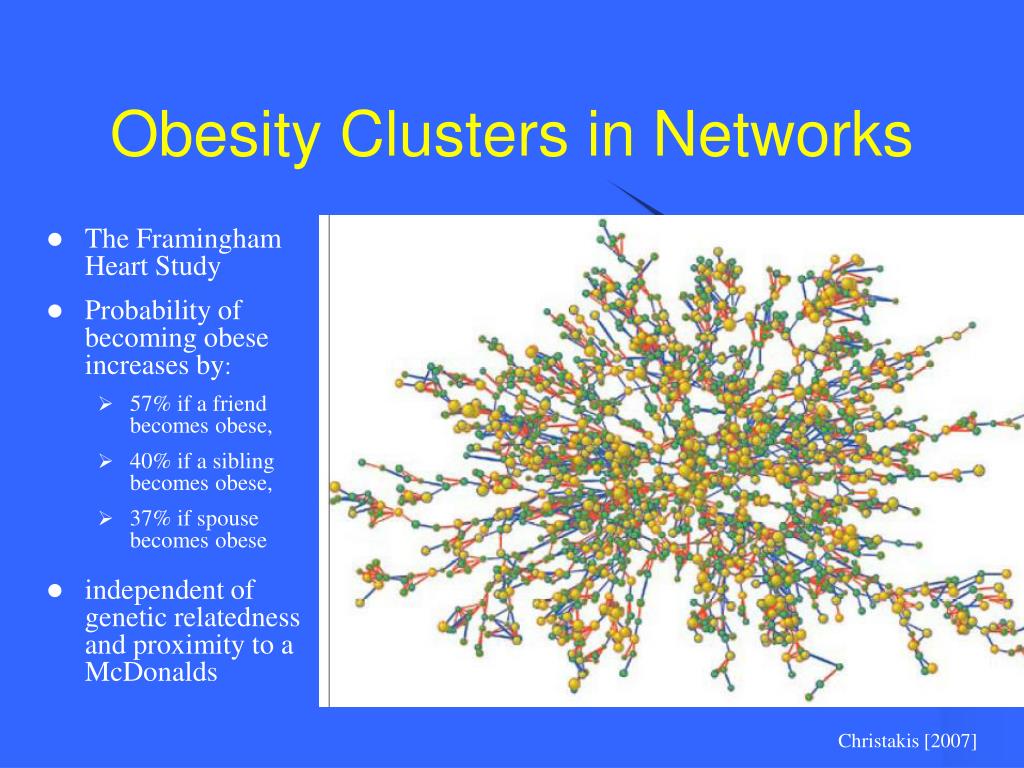 Obesity Clusters in Networks

- The Framingham Heart Study
- Probability of becoming obese increases by:
  - 57% if a friend becomes obese,
  - 40% if a sibling becomes obese,
  - 37% if spouse becomes obese
- independent of genetic relatedness and proximity to a McDonalds

Christakis [2007]